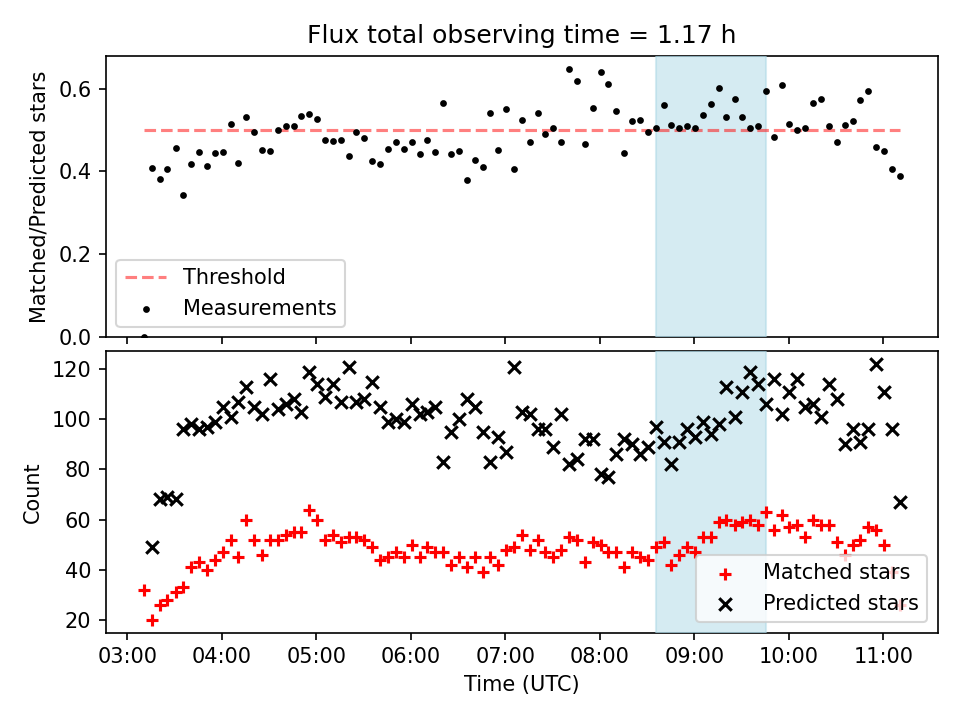 Flux total observing time = 1.17 h

Matched/Predicted stars

0.6
0.4
0.2
0.0

Threshold
Measurements

Count

120
100
80
60
40
20

Matched stars
Predicted stars

03:00 04:00 05:00 06:00 07:00 08:00 09:00 10:00 11:00

Time (UTC)